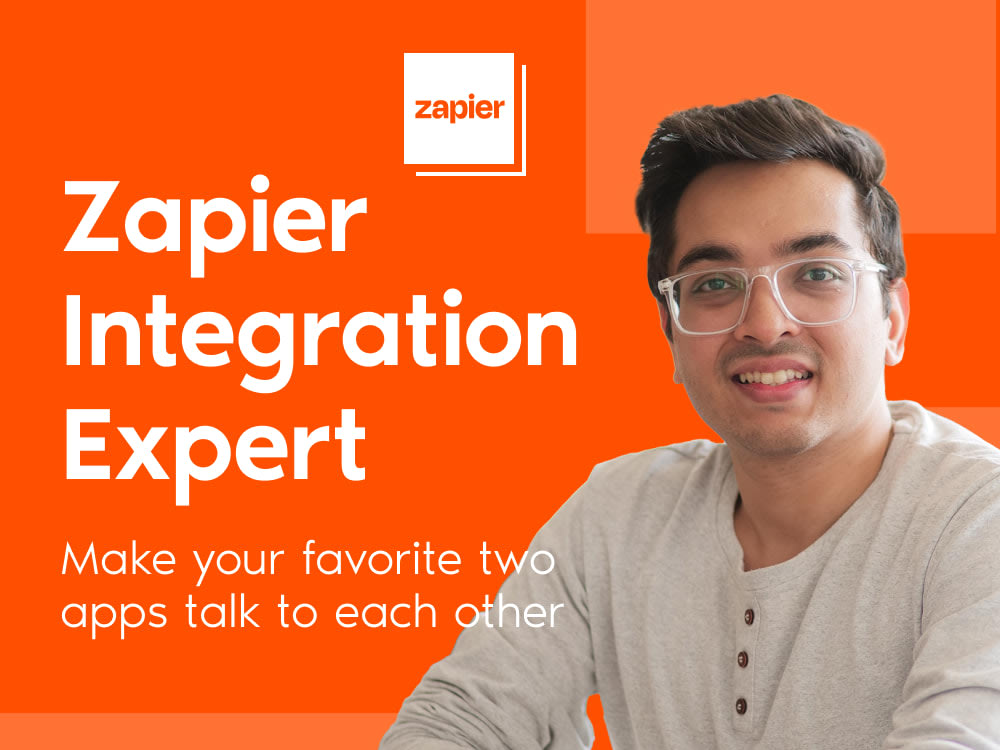 zapier

Zapier Integration Expert

Make your favorite two apps talk to each other